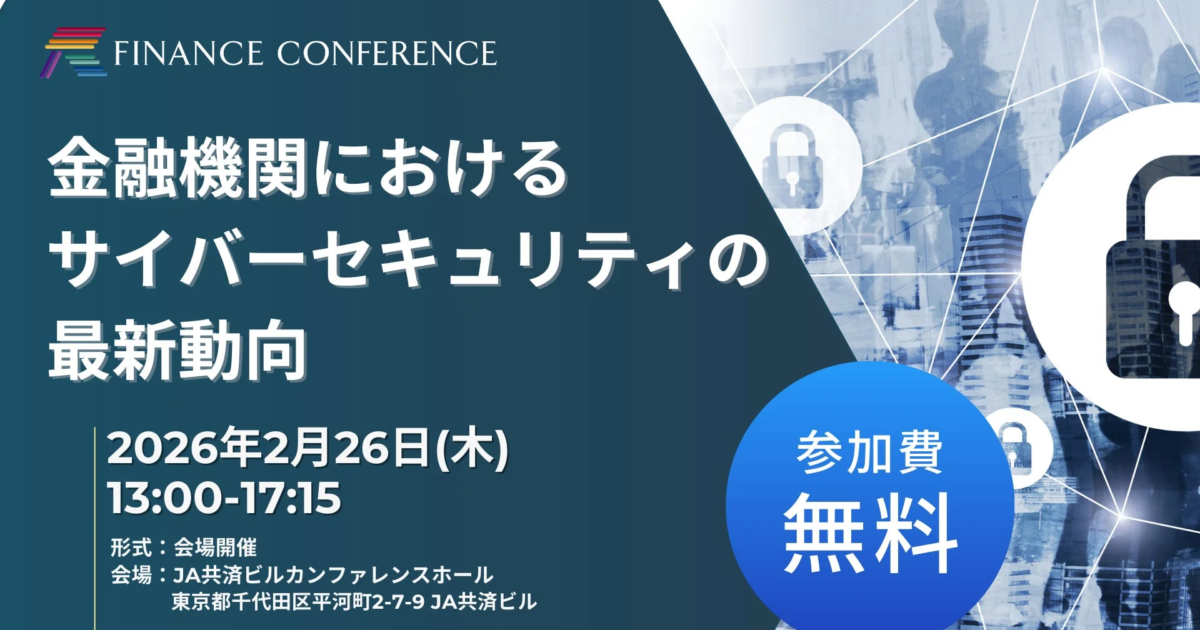 FINANCE CONFERENCE

金融機関における
サイバーセキュリティの
最新動向

2026年2月26日(木)
13:00-17:15

形式：会場開催
会場：JA共済ビルカンファレンスホール
東京都千代田区平河町2-7-9 JA共済ビル

参加費
無料